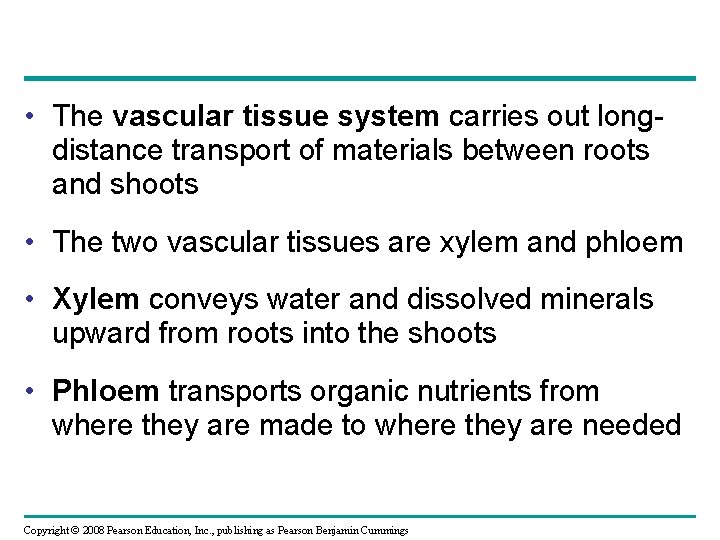 • The vascular tissue system carries out long-distance transport of materials between roots and shoots

• The two vascular tissues are xylem and phloem

• Xylem conveys water and dissolved minerals upward from roots into the shoots

• Phloem transports organic nutrients from where they are made to where they are needed

Copyright © 2008 Pearson Education, Inc., publishing as Pearson Benjamin Cummings